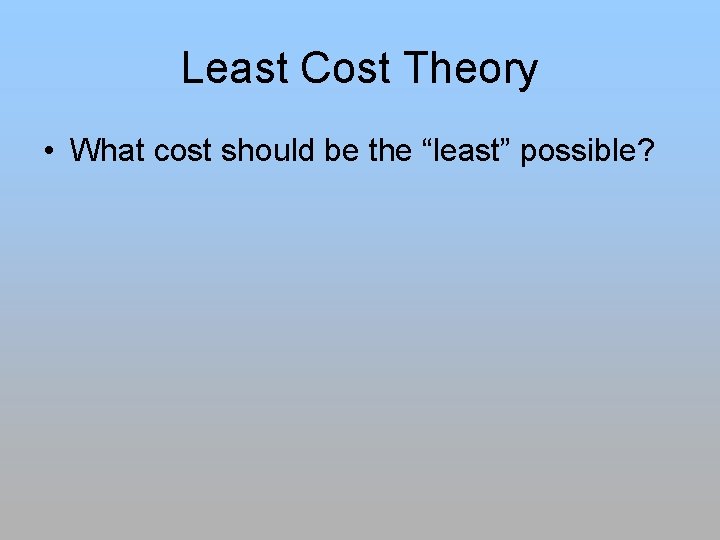 Least Cost Theory

• What cost should be the “least” possible?